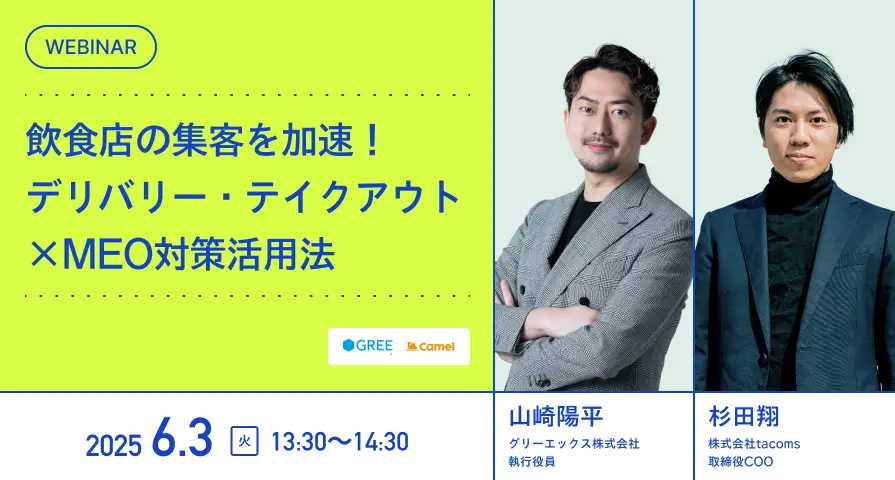 WEBINAR

飲食店の集客を加速！
デリバリー・テイクアウト
×MEO対策活用法

GREE Camel

2025 6.3 火 13:30〜14:30

山崎陽平
グリーエックス株式会社
執行役員

杉田翔
株式会社tacoms
取締役COO